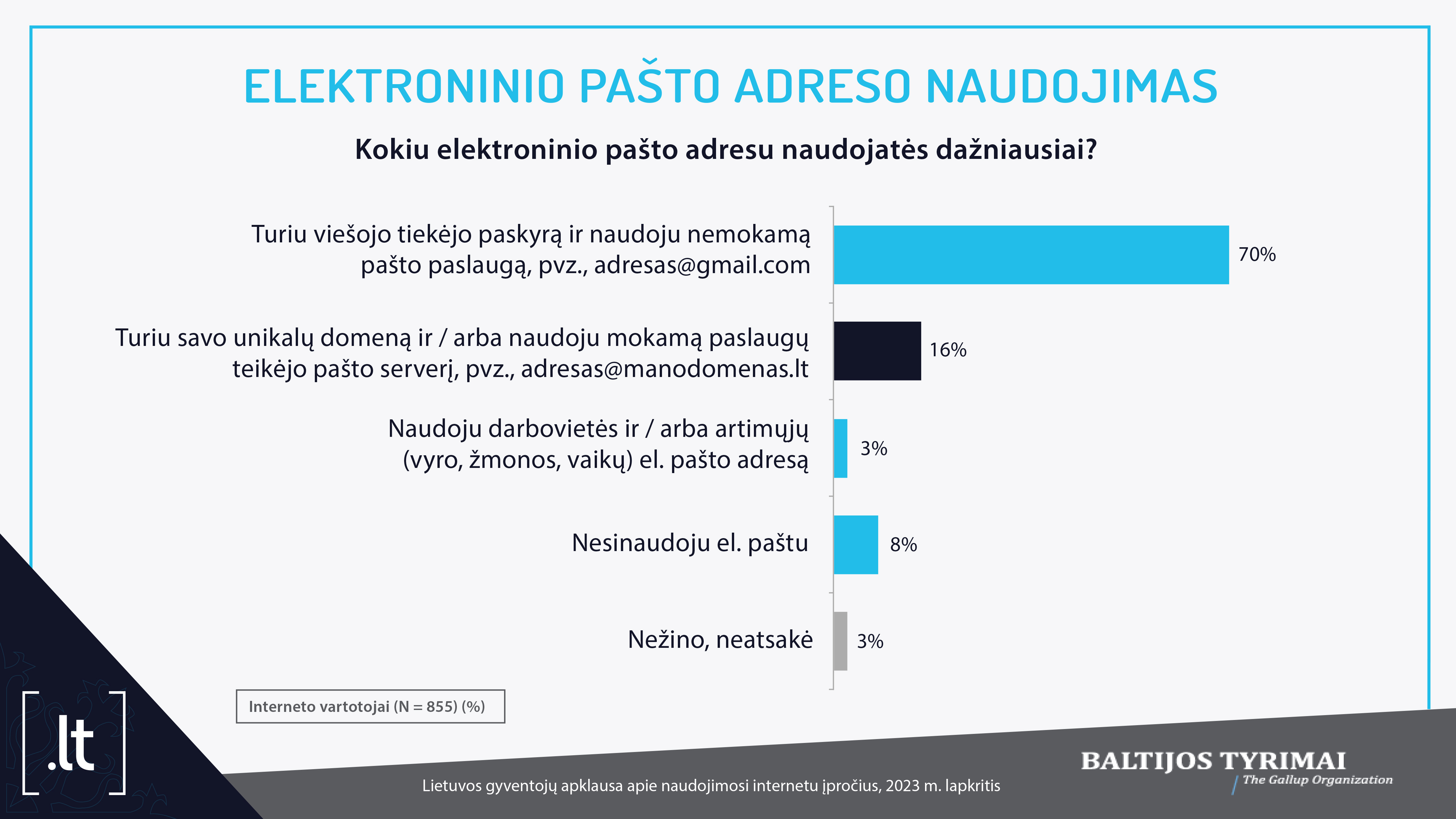 ELEKTRONINIO PAŠTO ADRESO NAUDOJIMAS

Kokiu elektroninio pašto adresu naudojatės dažniausiai?

Turiu viešojo tiekėjo paskyrą ir naudoju nemokamą pašto paslaugą, pvz., adresas@gmail.com 70%

Turiu savo unikalų domeną ir / arba naudoju mokamą paslaugų teikėjo pašto serverį, pvz., adresas@manodomenas.lt 16%

Naudoju darbovietės ir / arba artimųjų (vyro, žmonos, vaikų) el. pašto adresą 3%

Nesinaudoju el. paštu 8%

Nežino, neatsakė 3%

Interneto vartotojai (N = 855) (%)

[.lt]

Lietuvos gyventojų apklausa apie naudojimosi internetu įpročius, 2023 m. lapkritis

BALTIJOS TYRIMAI
The Gallup Organization